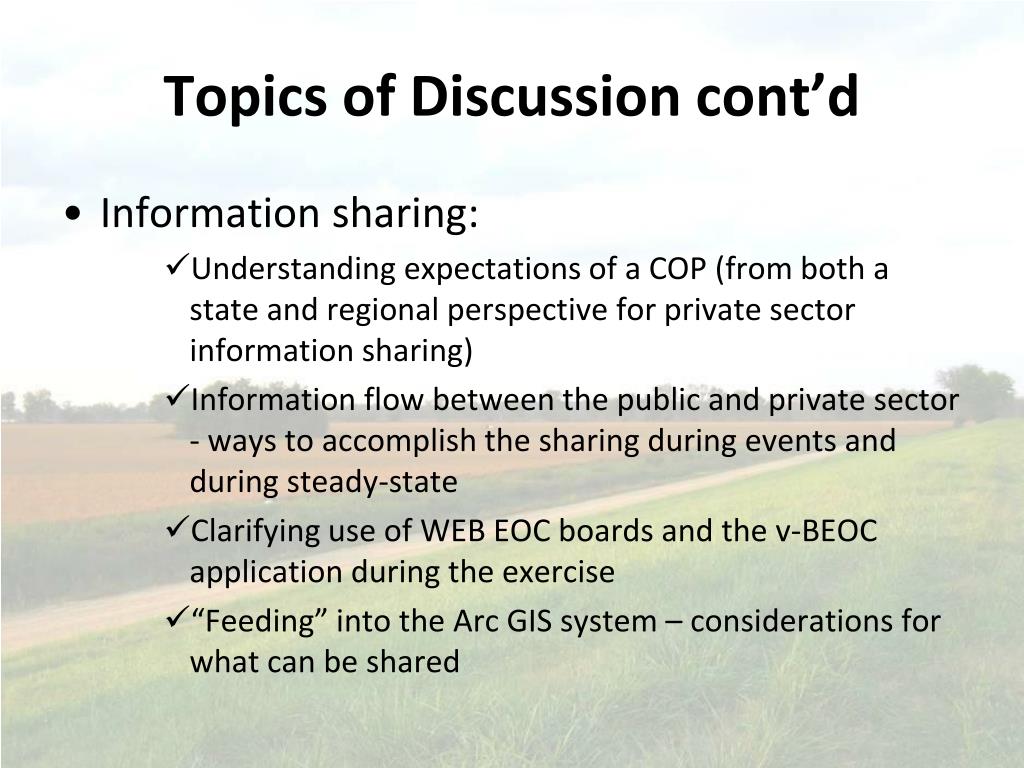 Topics of Discussion cont’d

• Information sharing:

✓Understanding expectations of a COP (from both a state and regional perspective for private sector information sharing)

✓Information flow between the public and private sector - ways to accomplish the sharing during events and during steady-state

✓Clarifying use of WEB EOC boards and the v-BEOC application during the exercise

✓“Feeding” into the Arc GIS system – considerations for what can be shared